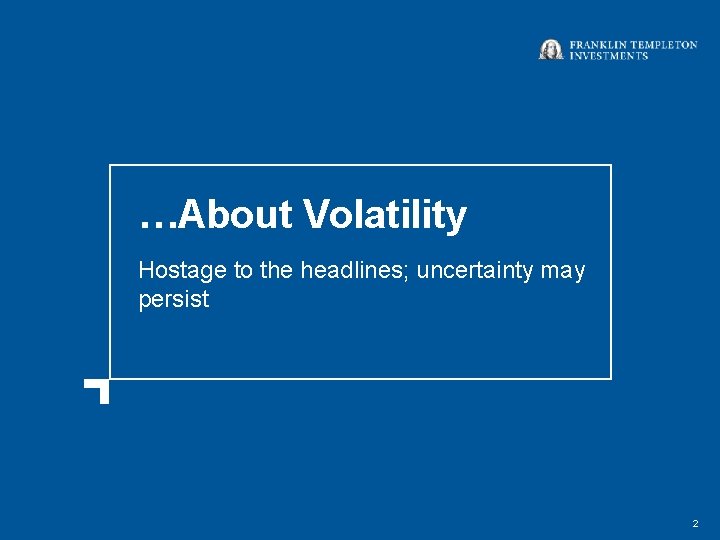 FRANKLIN TEMPLETON
INVESTMENTS

…About Volatility

Hostage to the headlines; uncertainty may persist

2